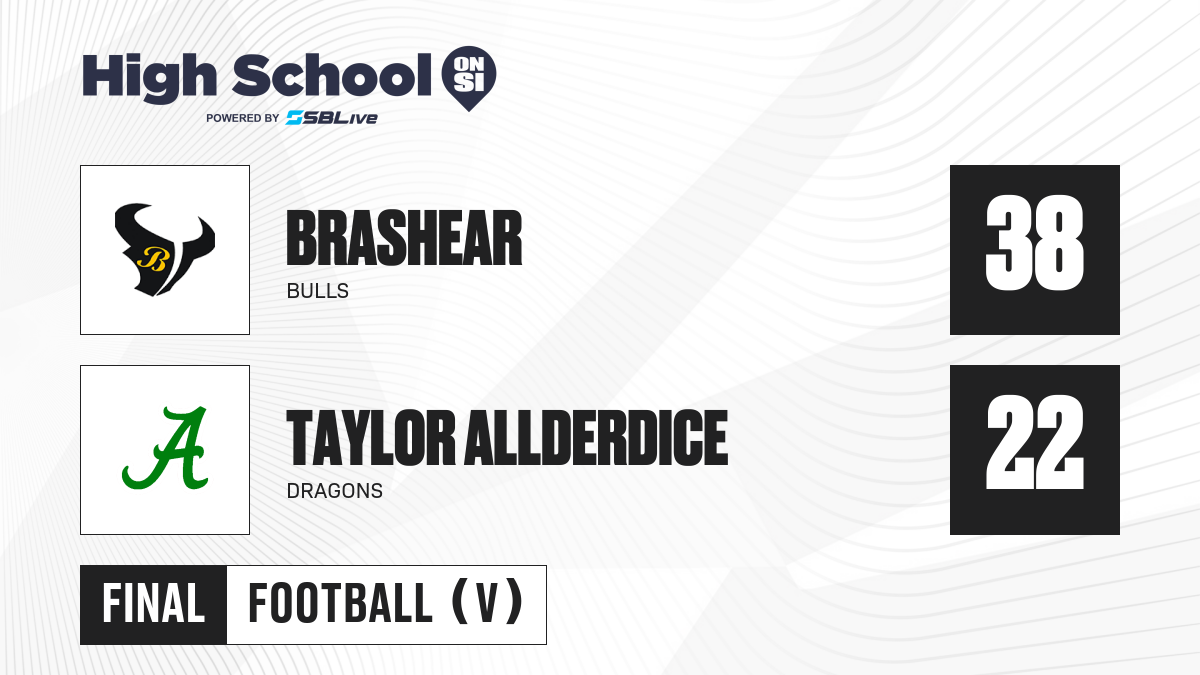 High School ON SI
POWERED BY SBLive

B

BRASHEAR
BULLS

38

A

TAYLOR ALLDERDICE
DRAGONS

22

FINAL FOOTBALL (V)